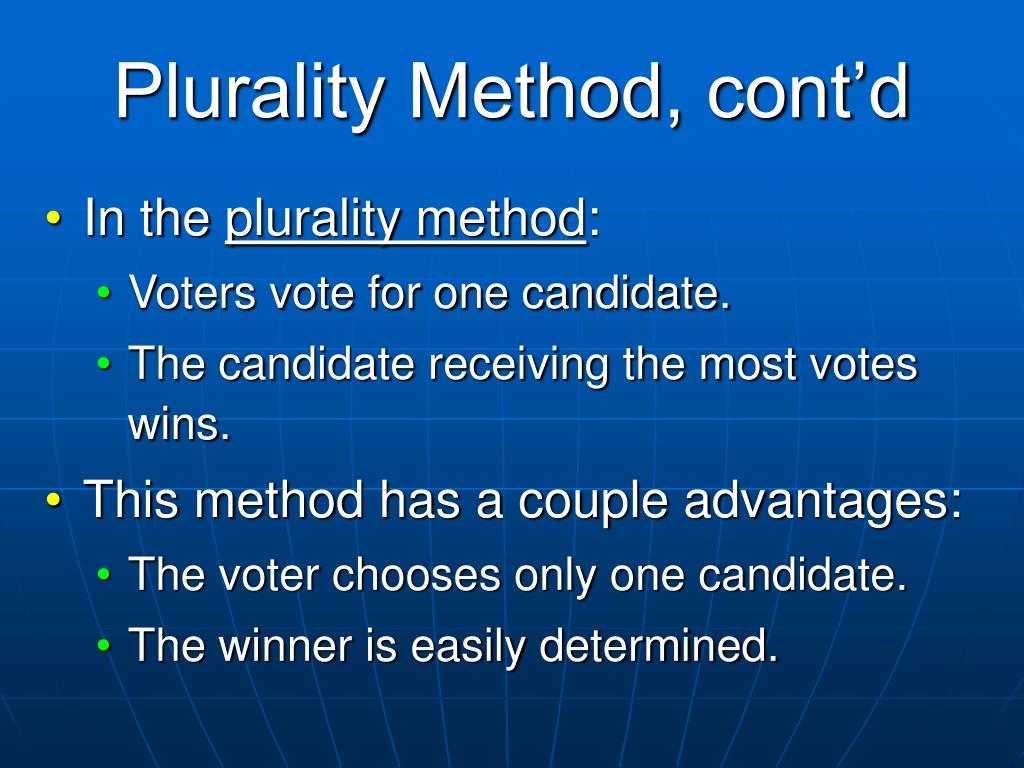 Plurality Method, cont’d

• In the plurality method:
  • Voters vote for one candidate.
  • The candidate receiving the most votes wins.
• This method has a couple advantages:
  • The voter chooses only one candidate.
  • The winner is easily determined.